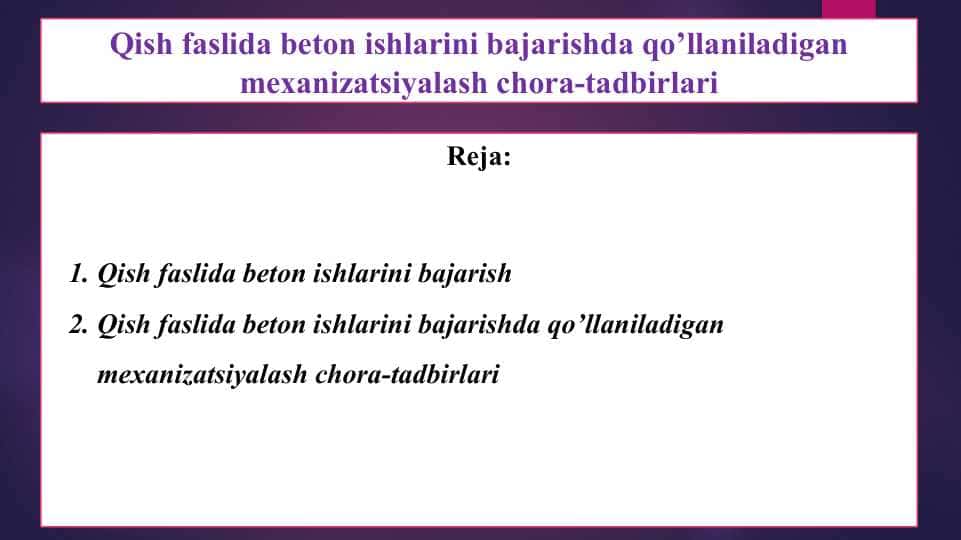 Qish faslida beton ishlarini bajarishda qo’llaniladigan mexanizatsiyalash chora-tadbirlari

Reja:

1. Qish faslida beton ishlarini bajarish

2. Qish faslida beton ishlarini bajarishda qo’llaniladigan mexanizatsiyalash chora-tadbirlari